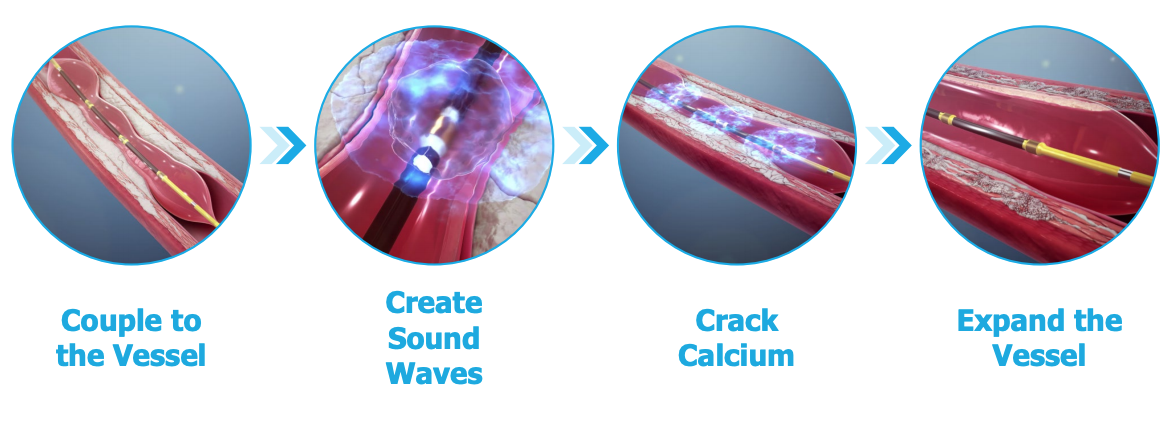 Couple to the Vessel

Create Sound Waves

Crack Calcium

Expand the Vessel